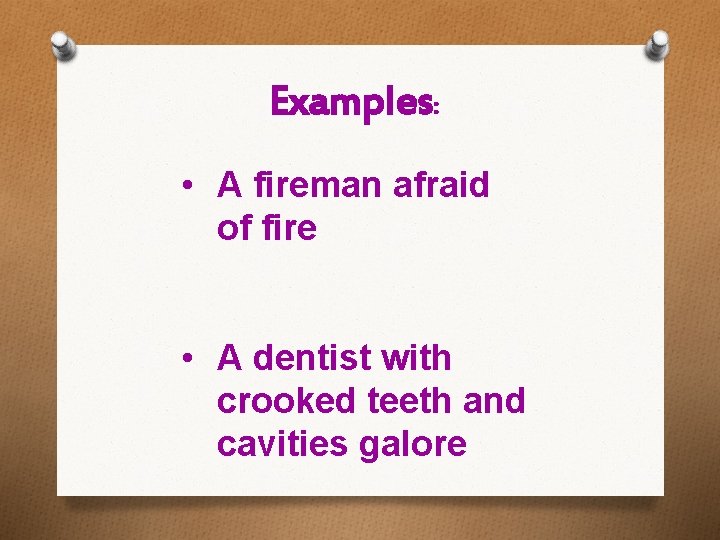 Examples:

• A fireman afraid of fire

• A dentist with crooked teeth and cavities galore